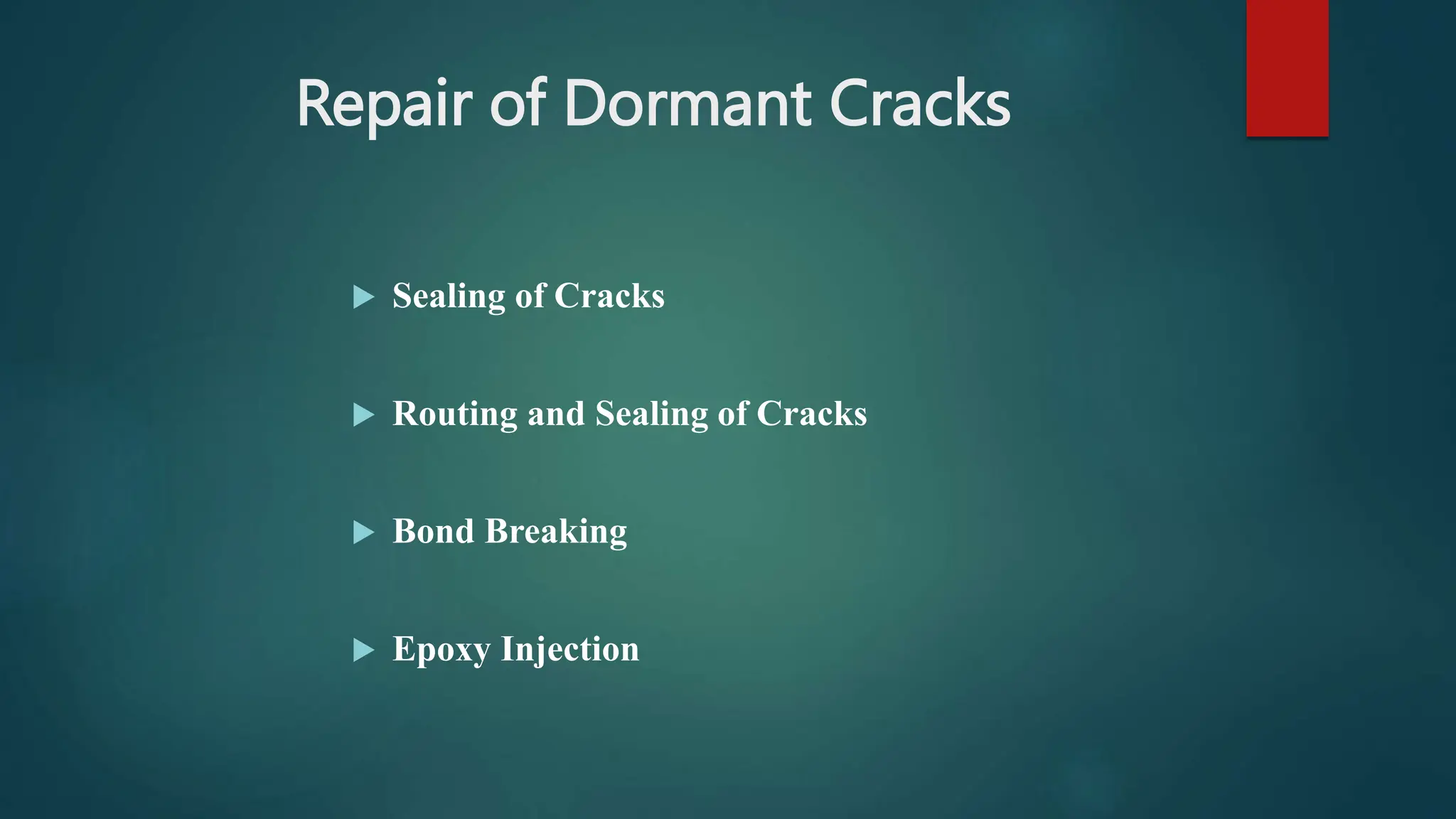 Repair of Dormant Cracks

▶ Sealing of Cracks

▶ Routing and Sealing of Cracks

▶ Bond Breaking

▶ Epoxy Injection